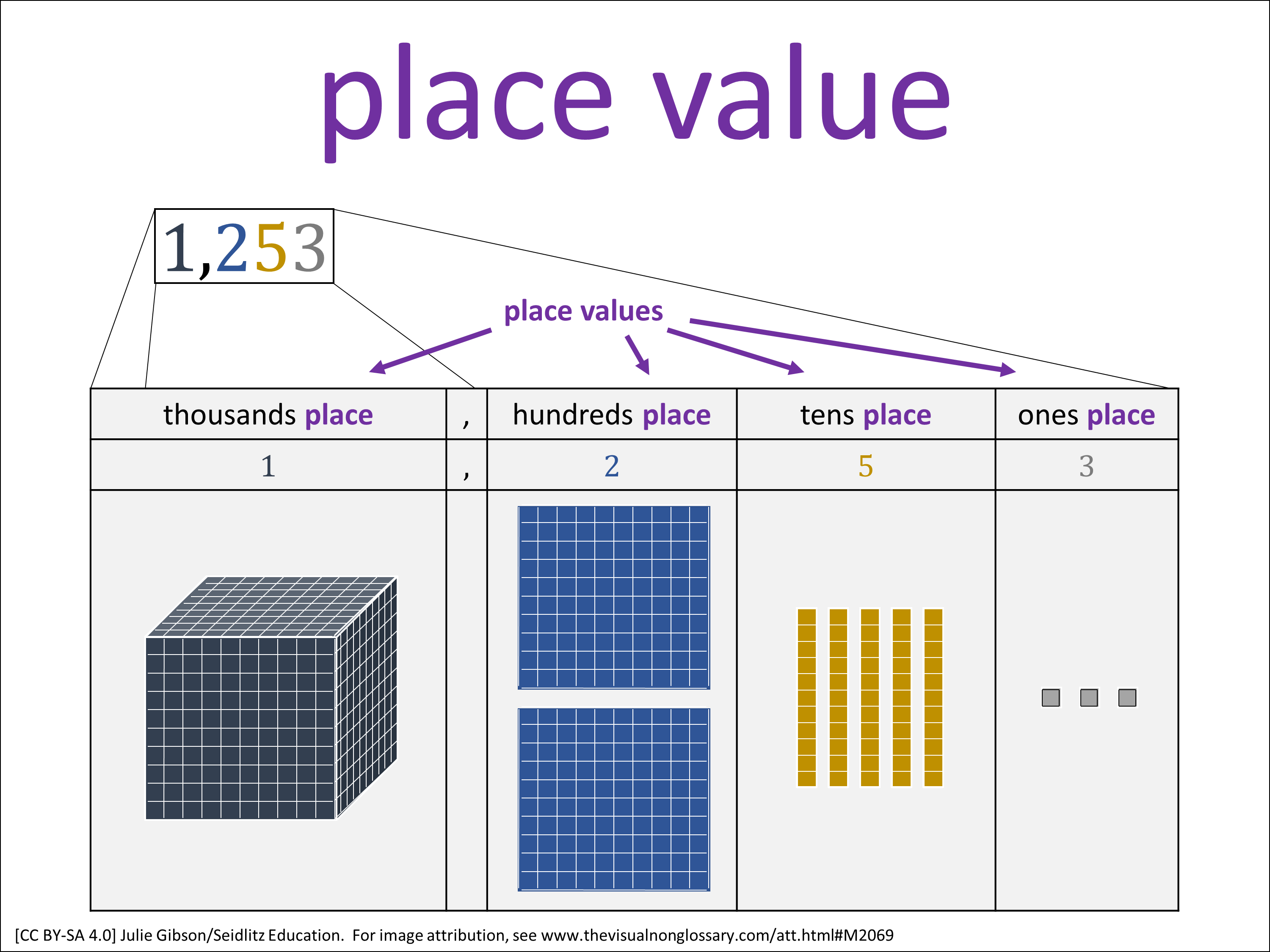 place value

1,253

place values

| thousands place | , | hundreds place | tens place | ones place |
|---|---|---|---|---|
| 1 | , | 2 | 5 | 3 |

[CC BY-SA 4.0] Julie Gibson/Seidlitz Education. For image attribution, see www.thevisualnonglossary.com/att.html#M2069